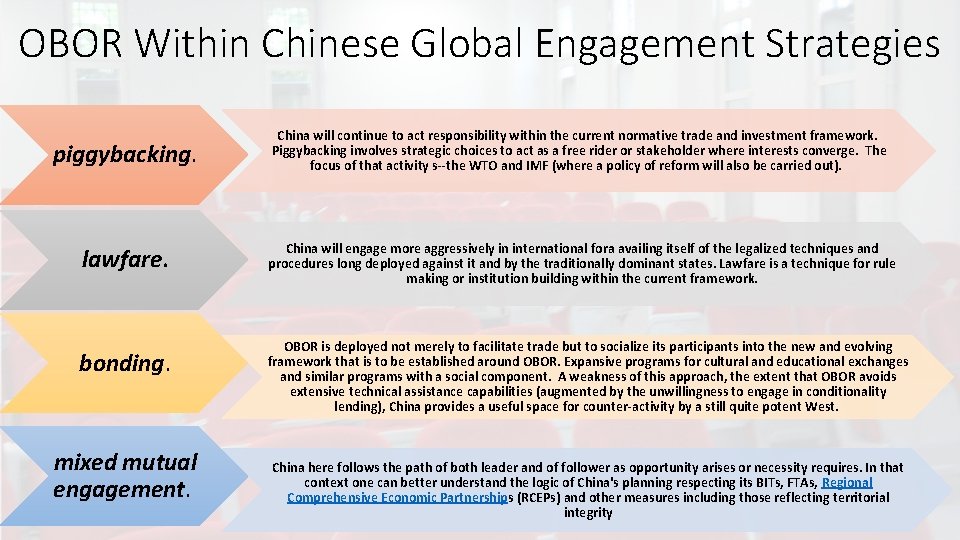 OBOR Within Chinese Global Engagement Strategies

piggybacking.

China will continue to act responsibility within the current normative trade and investment framework. Piggybacking involves strategic choices to act as a free rider or stakeholder where interests converge. The focus of that activity s--the WTO and IMF (where a policy of reform will also be carried out).

lawfare.

China will engage more aggressively in international fora availing itself of the legalized techniques and procedures long deployed against it and by the traditionally dominant states. Lawfare is a technique for rule making or institution building within the current framework.

bonding.

OBOR is deployed not merely to facilitate trade but to socialize its participants into the new and evolving framework that is to be established around OBOR. Expansive programs for cultural and educational exchanges and similar programs with a social component. A weakness of this approach, the extent that OBOR avoids extensive technical assistance capabilities (augmented by the unwillingness to engage in conditionality lending), China provides a useful space for counter-activity by a still quite potent West.

mixed mutual engagement.

China here follows the path of both leader and of follower as opportunity arises or necessity requires. In that context one can better understand the logic of China's planning respecting its BITs, FTAs, Regional Comprehensive Economic Partnerships (RCEPs) and other measures including those reflecting territorial integrity